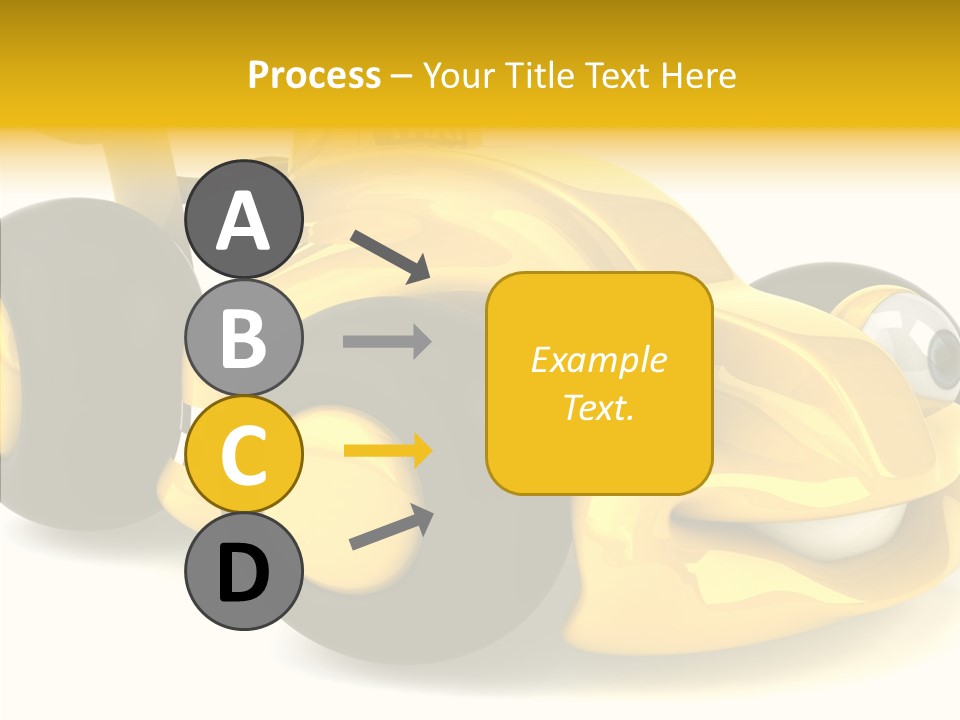 Process – Your Title Text Here

A

B

C

D

Example Text.